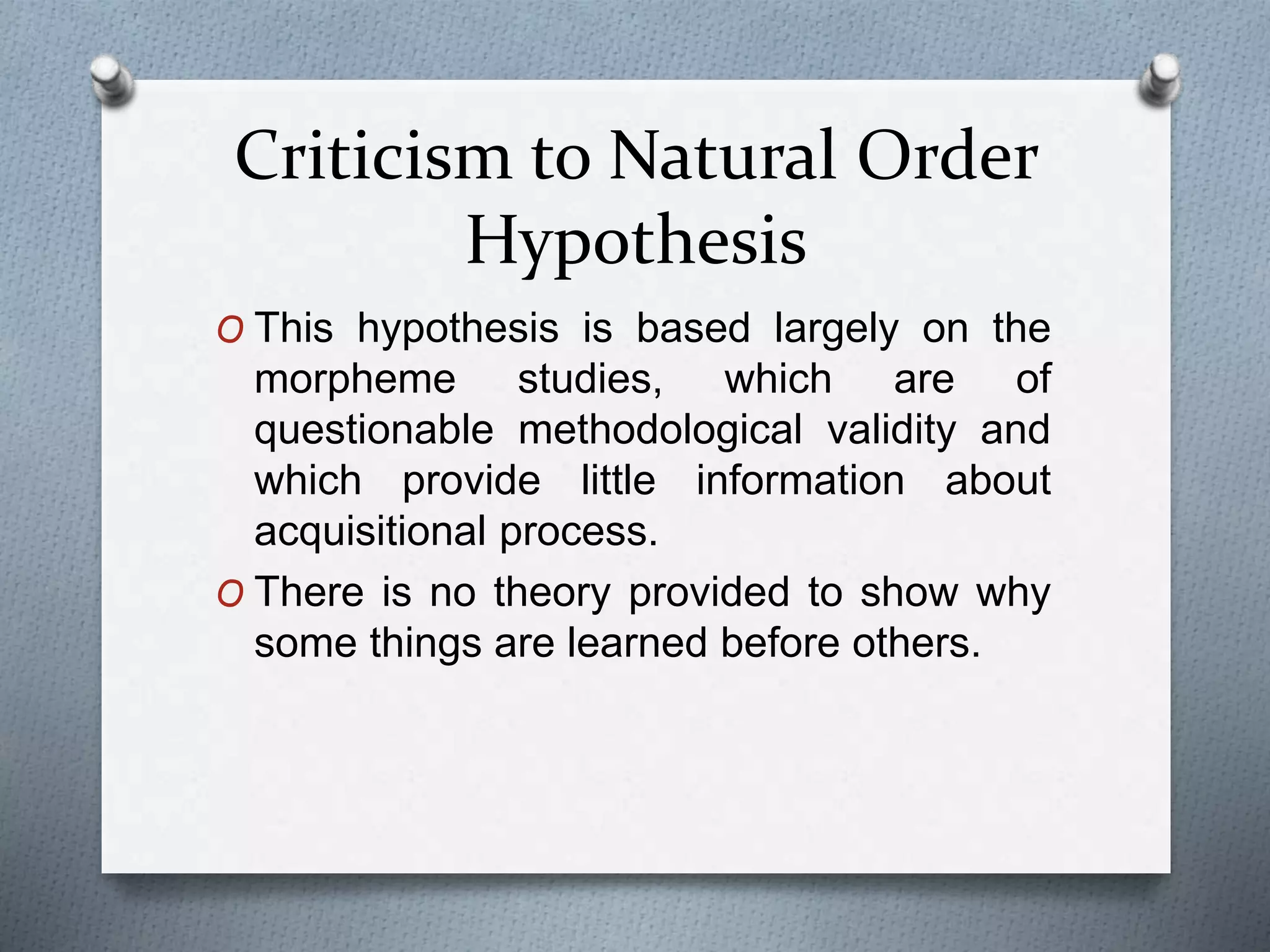 Criticism to Natural Order Hypothesis

O This hypothesis is based largely on the morpheme studies, which are of questionable methodological validity and which provide little information about acquisitional process.

O There is no theory provided to show why some things are learned before others.